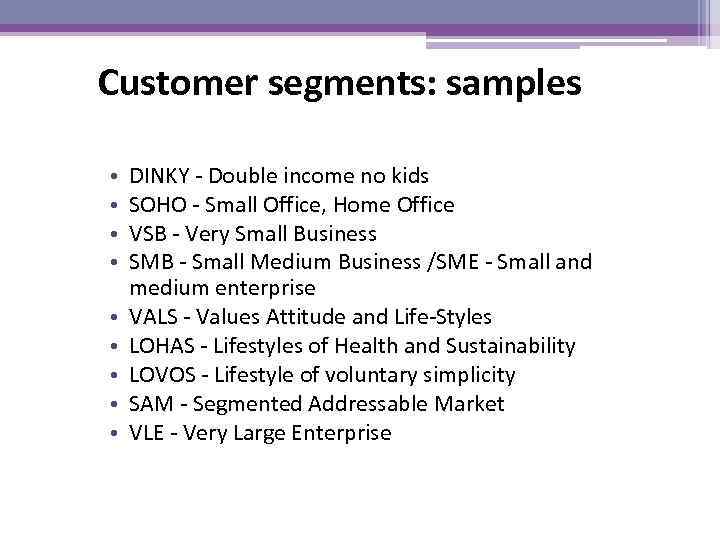 Customer segments: samples

• DINKY - Double income no kids
• SOHO - Small Office, Home Office
• VSB - Very Small Business
• SMB - Small Medium Business /SME - Small and medium enterprise
• VALS - Values Attitude and Life-Styles
• LOHAS - Lifestyles of Health and Sustainability
• LOVOS - Lifestyle of voluntary simplicity
• SAM - Segmented Addressable Market
• VLE - Very Large Enterprise